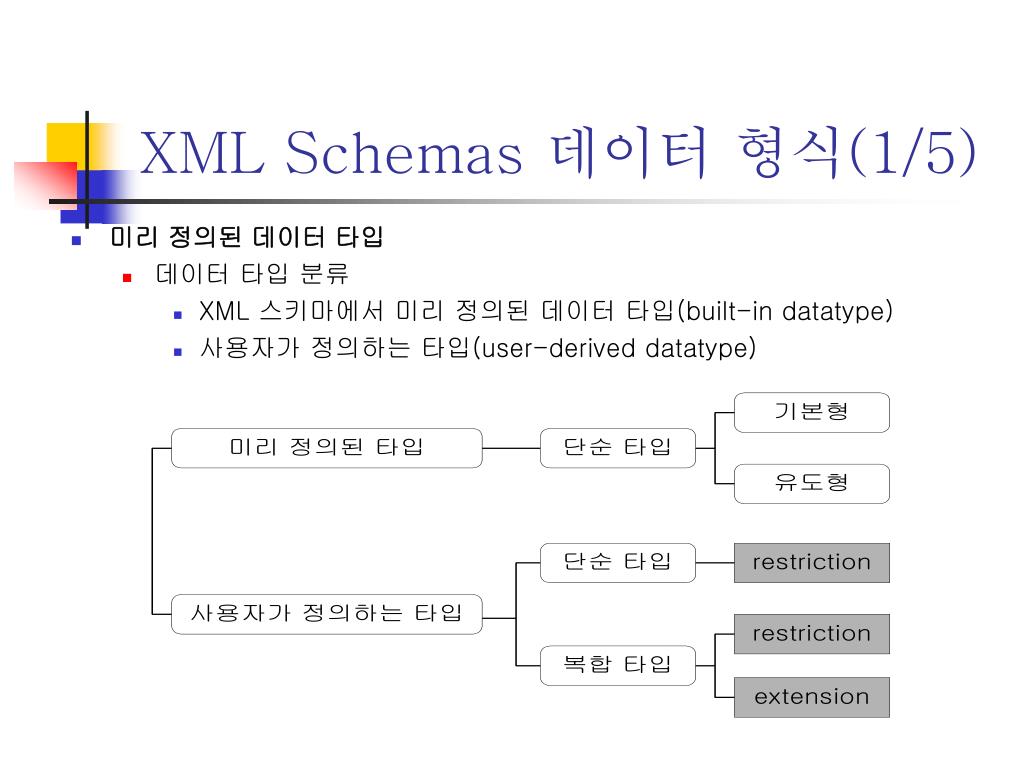 XML Schemas 데이터 형식(1/5)

미리 정의된 데이터 타입

데이터 타입 분류

XML 스키마에서 미리 정의된 데이터 타입(built-in datatype)

사용자가 정의하는 타입(user-derived datatype)

미리 정의된 타입

단순 타입

기본형

유도형

사용자가 정의하는 타입

단순 타입

restriction

복합 타입

restriction

extension